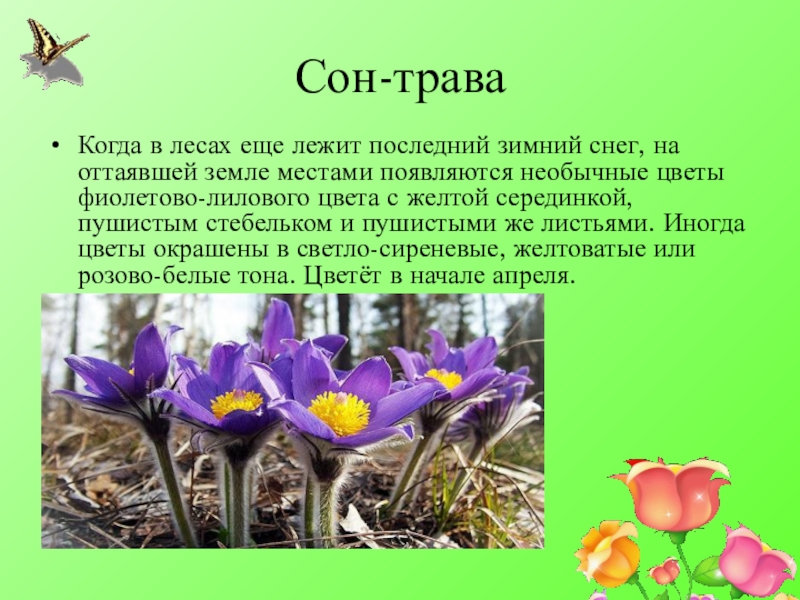 Сон-трава

• Когда в лесах еще лежит последний зимний снег, на оттаявшей земле местами появляются необычные цветы фиолетово-лилового цвета с желтой серединкой, пушистым стебельком и пушистыми же листьями. Иногда цветы окрашены в светло-сиреневые, желтоватые или розово-белые тона. Цветёт в начале апреля.